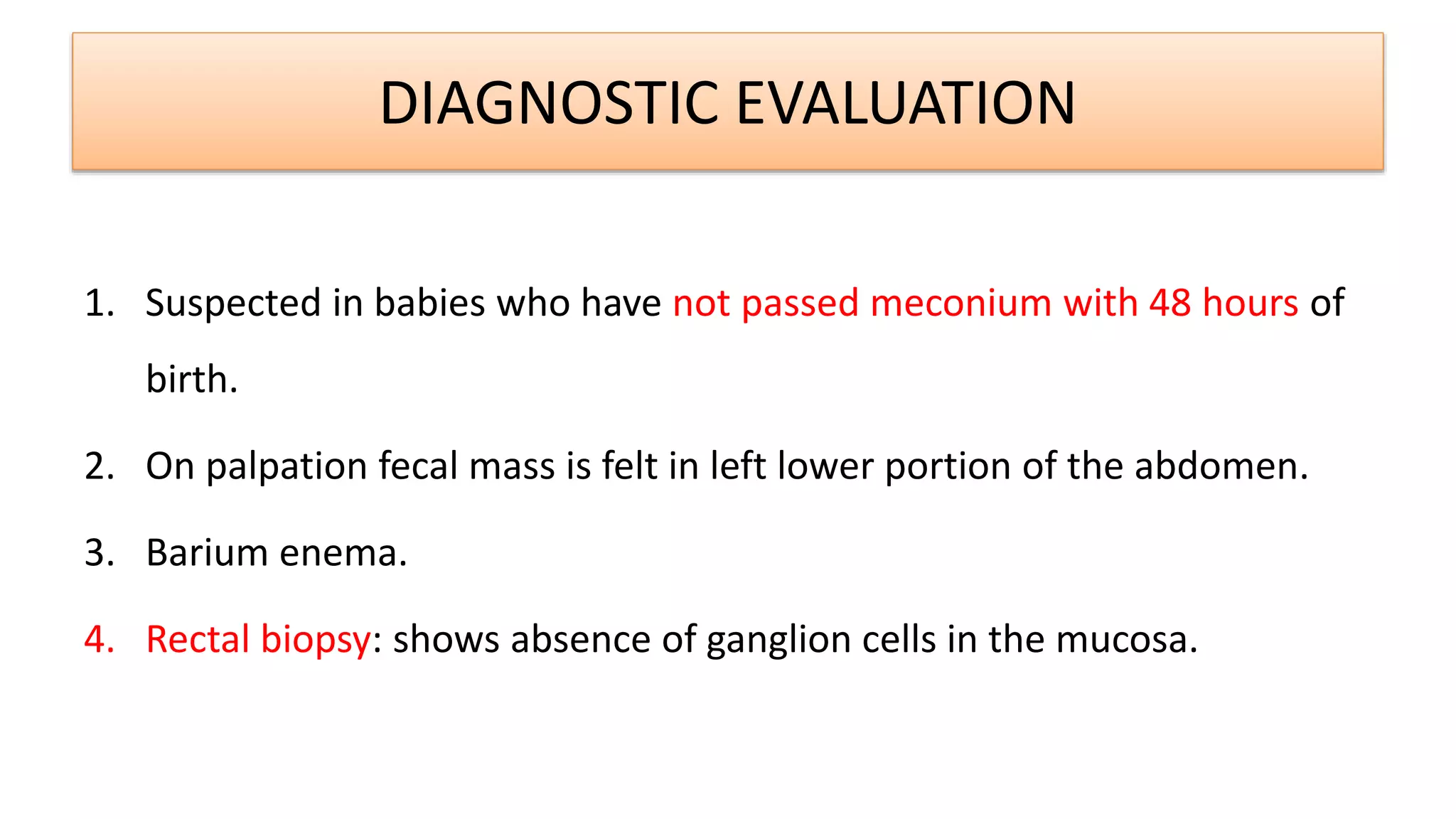 DIAGNOSTIC EVALUATION

1. Suspected in babies who have not passed meconium with 48 hours of birth.

2. On palpation fecal mass is felt in left lower portion of the abdomen.

3. Barium enema.

4. Rectal biopsy: shows absence of ganglion cells in the mucosa.